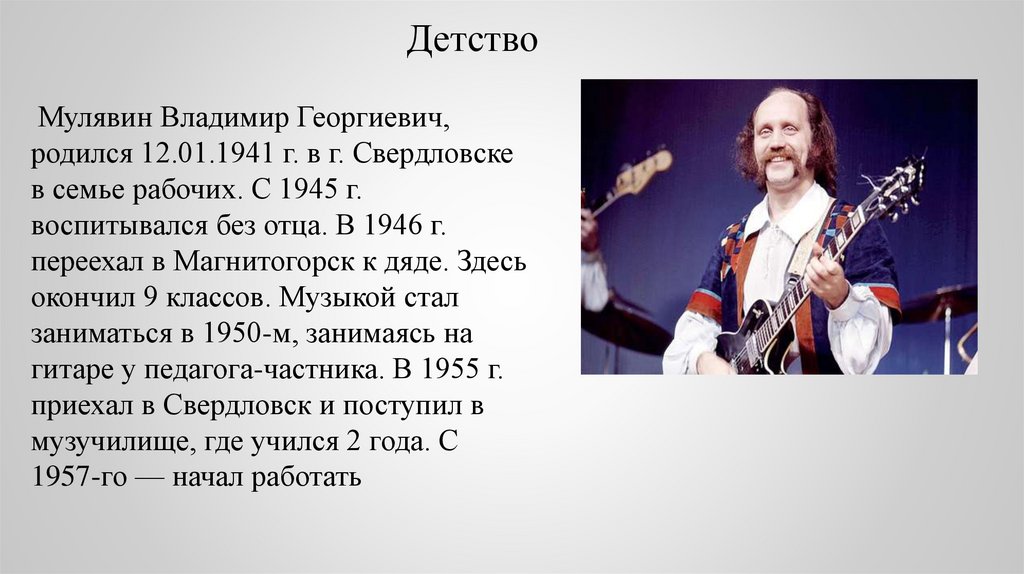 Детство

Мулявин Владимир Георгиевич, родился 12.01.1941 г. в г. Свердловске в семье рабочих. С 1945 г. воспитывался без отца. В 1946 г. переехал в Магнитогорск к дяде. Здесь окончил 9 классов. Музыкой стал заниматься в 1950-м, занимаясь на гитаре у педагога-частника. В 1955 г. приехал в Свердловск и поступил в музучилище, где учился 2 года. С 1957-го — начал работать